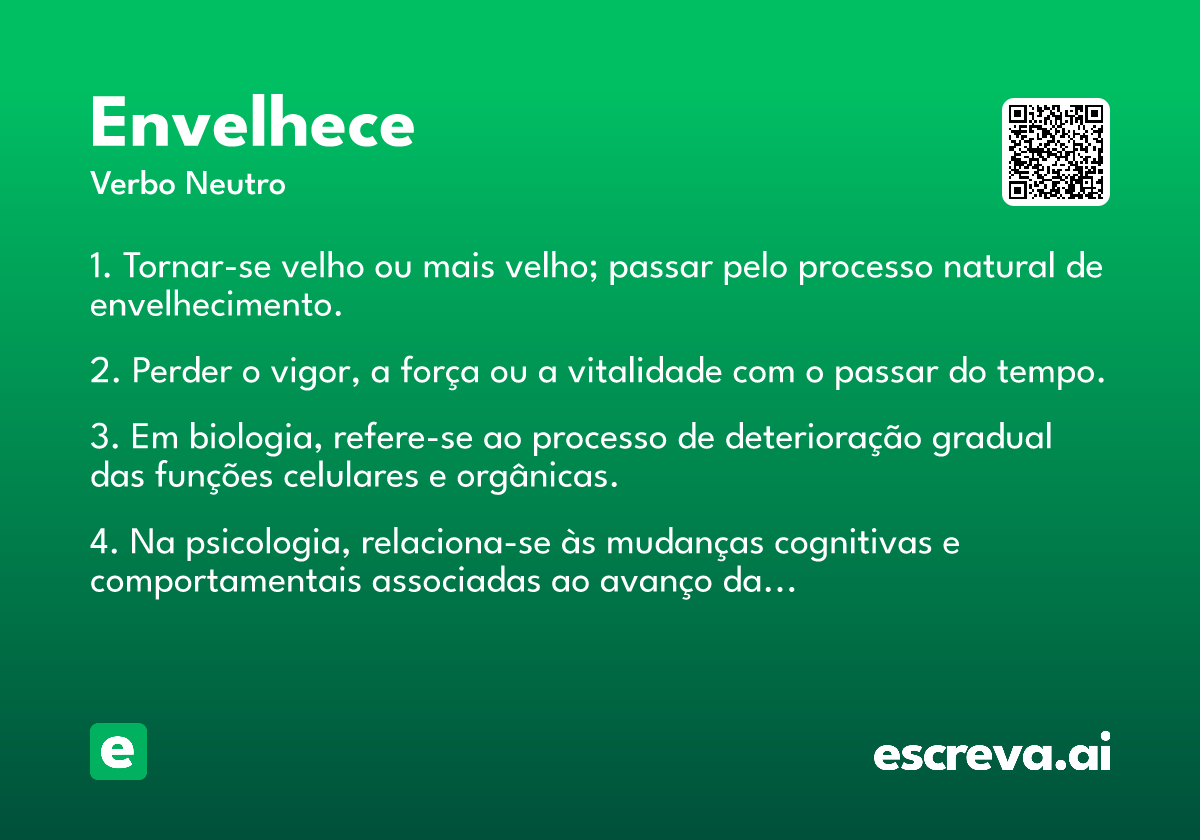 Envelhece

Verbo Neutro

1. Tornar-se velho ou mais velho; passar pelo processo natural de envelhecimento.

2. Perder o vigor, a força ou a vitalidade com o passar do tempo.

3. Em biologia, refere-se ao processo de deterioração gradual das funções celulares e orgânicas.

4. Na psicologia, relaciona-se às mudanças cognitivas e comportamentais associadas ao avanço da...

e

escreva.ai